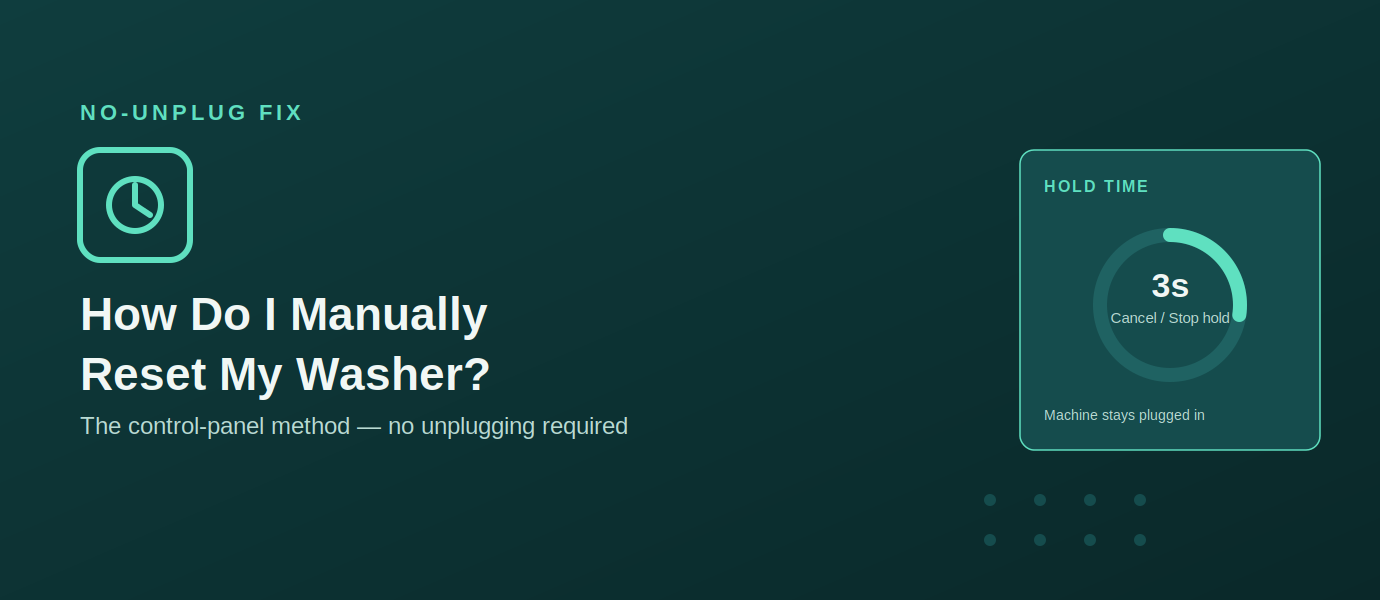 NO-UNPLUG FIX

How Do I Manually Reset My Washer?

The control-panel method — no unplugging required

HOLD TIME

3s
Cancel / Stop hold

Machine stays plugged in